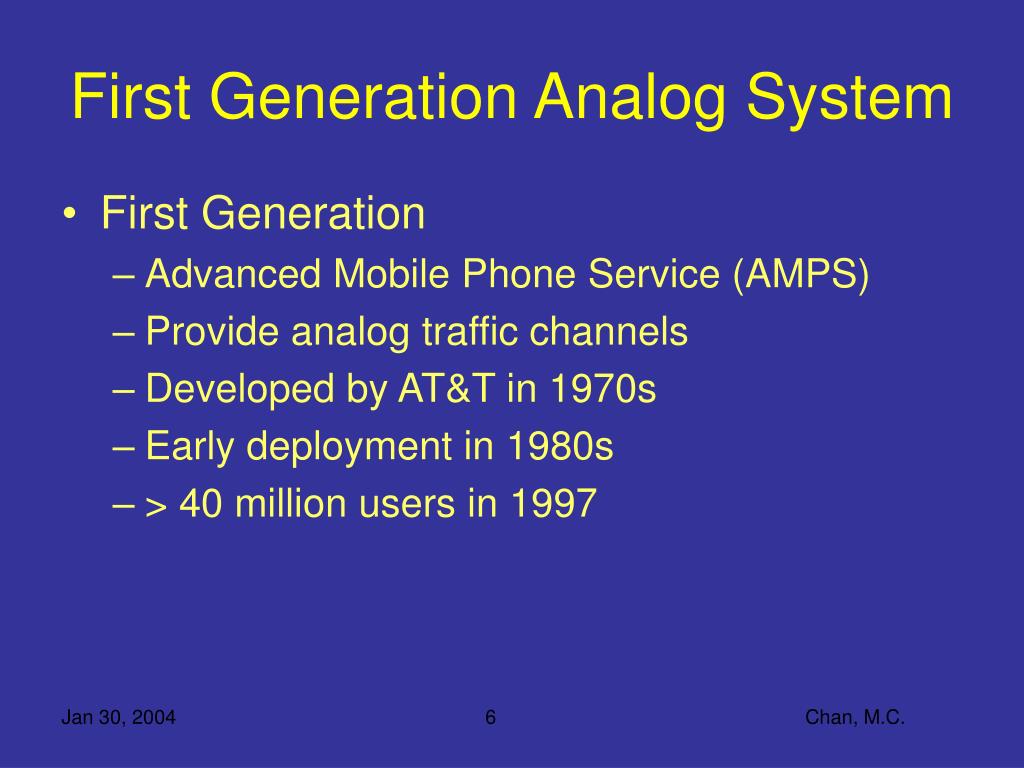 First Generation Analog System

• First Generation
– Advanced Mobile Phone Service (AMPS)
– Provide analog traffic channels
– Developed by AT&T in 1970s
– Early deployment in 1980s
– > 40 million users in 1997

Jan 30, 2004
6
Chan, M.C.